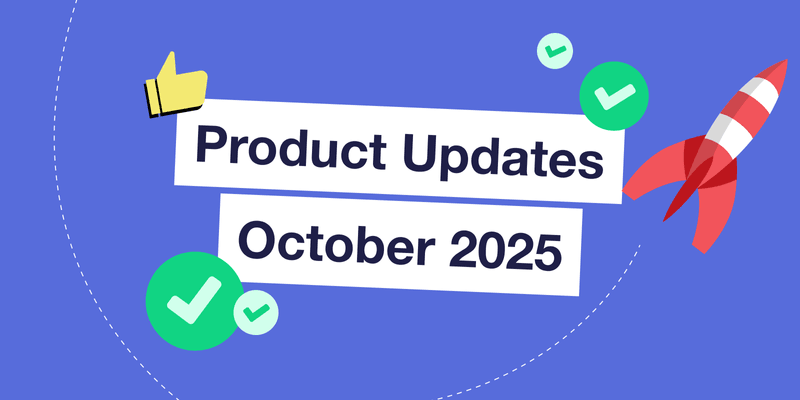 Product Updates
October 2025